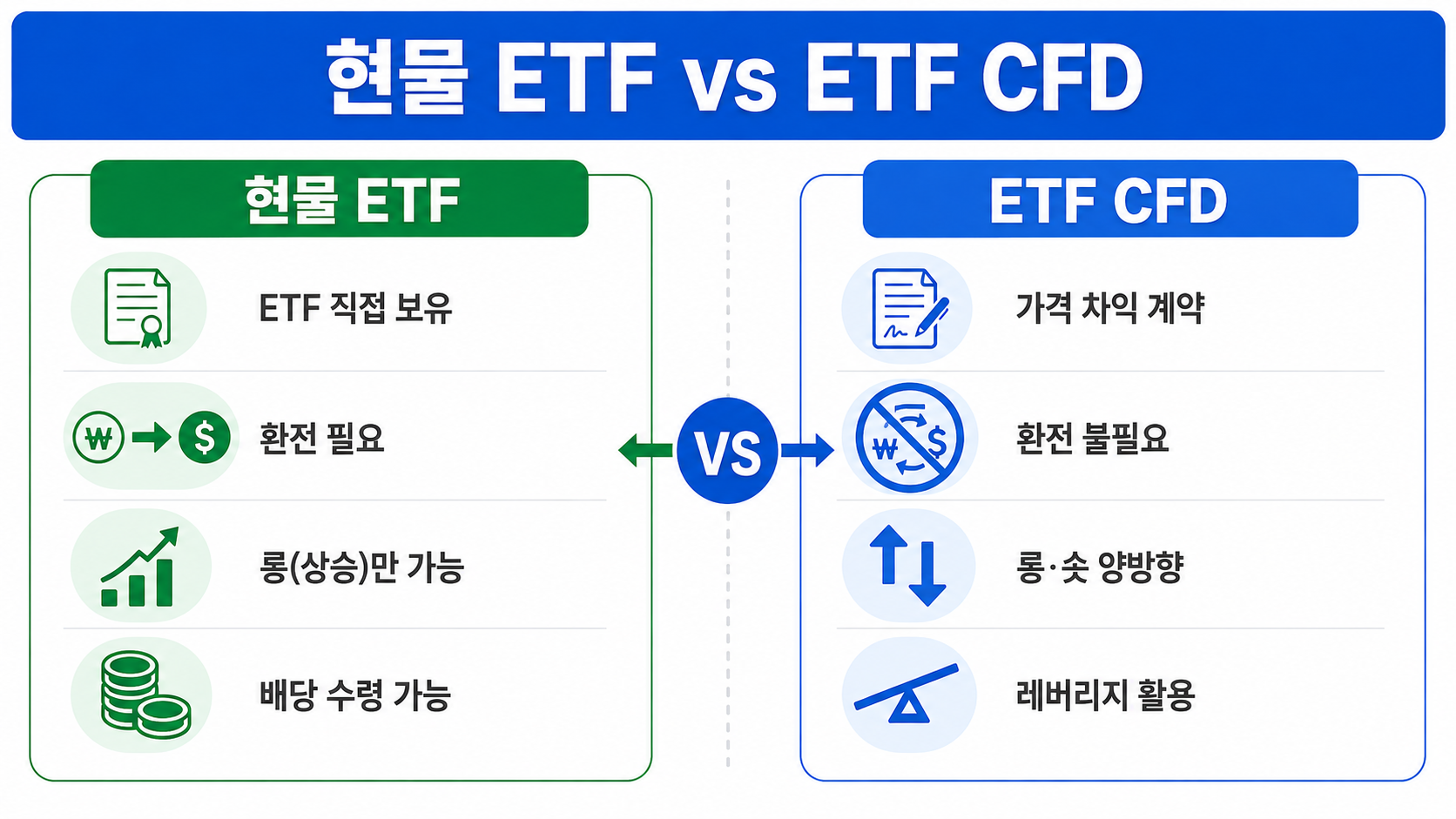 현물 ETF vs ETF CFD

현물 ETF

ETF 직접 보유

₩ → $

환전 필요

롱(상승)만 가능

배당 수령 가능

VS

ETF CFD

가격 차익 계약

₩ $

환전 불필요

롱·숏 양방향

레버리지 활용